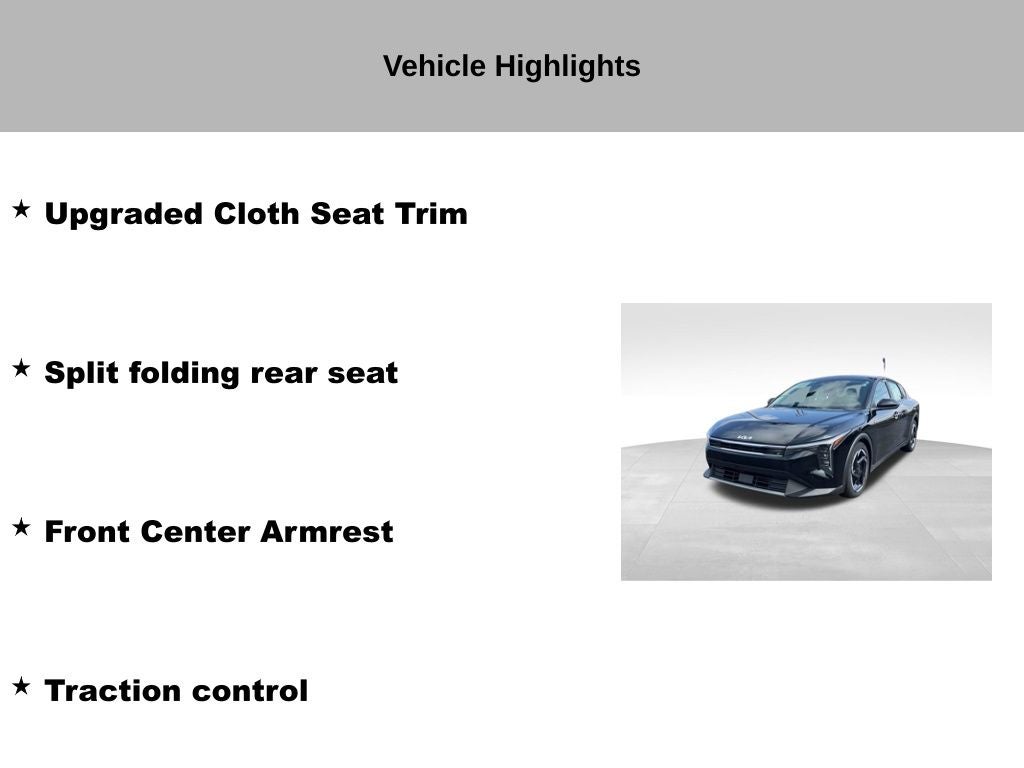 Vehicle Highlights

★ Upgraded Cloth Seat Trim

★ Split folding rear seat

★ Front Center Armrest

★ Traction control